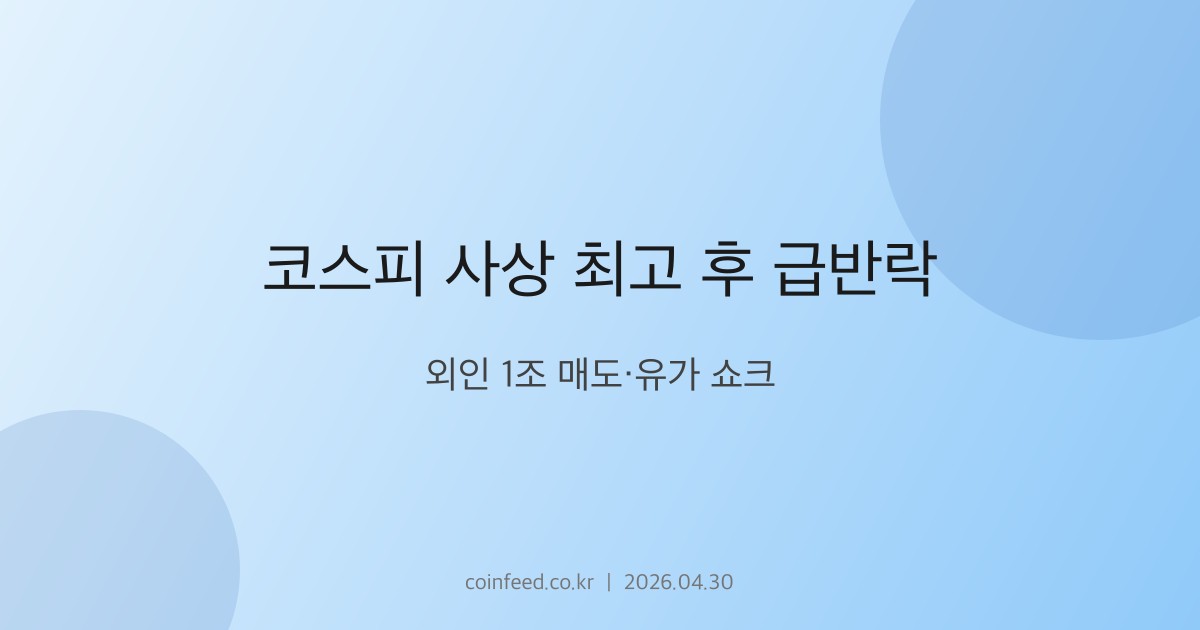 코스피 사상 최고 후 급반락

외인 1조 매도·유가 쇼크

coinfeed.co.kr | 2026.04.30